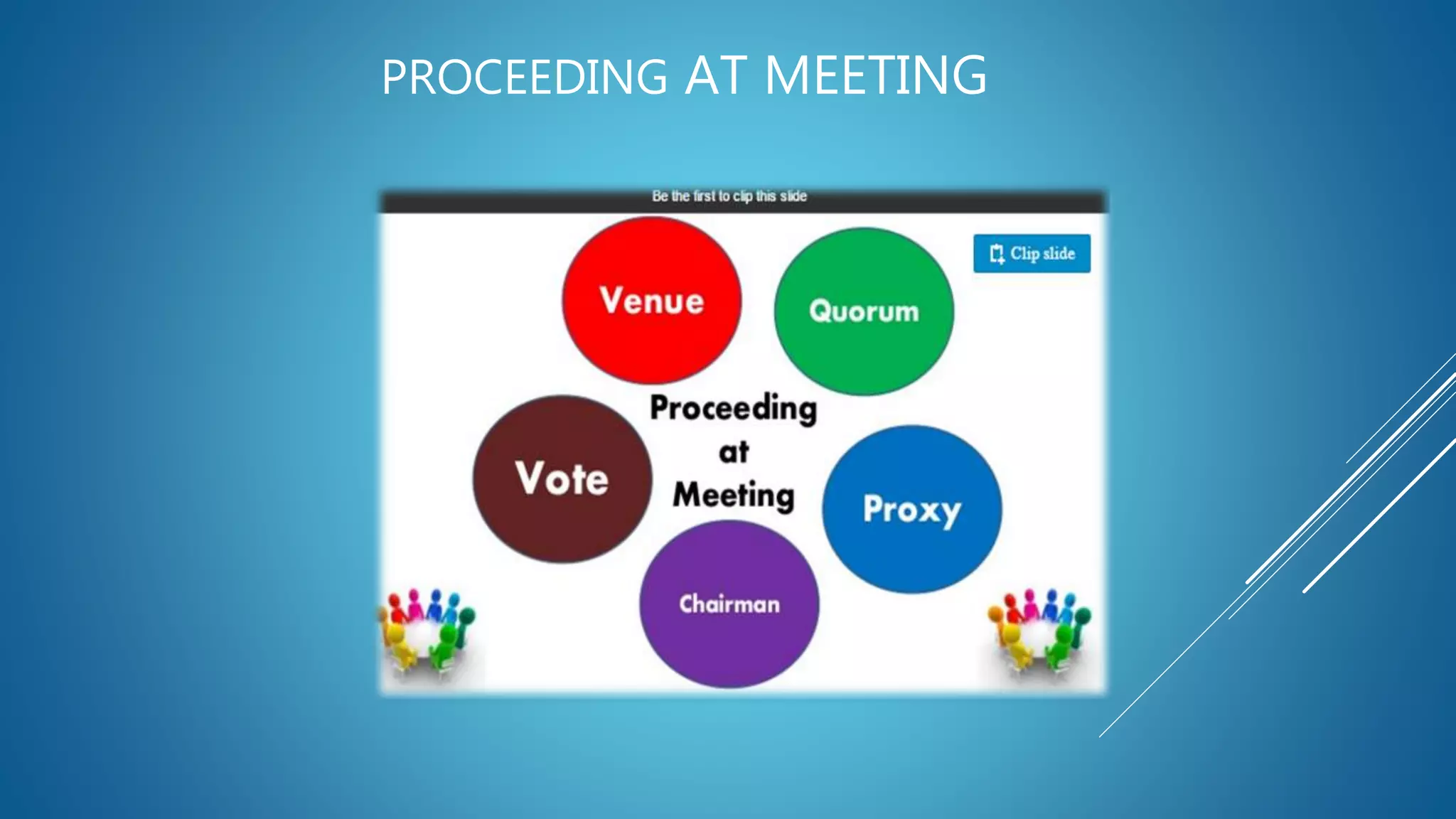 PROCEEDING AT MEETING

Be the first to clip this slide

Clip slide

Venue

Quorum

Proceeding at Meeting

Vote

Proxy

Chairman